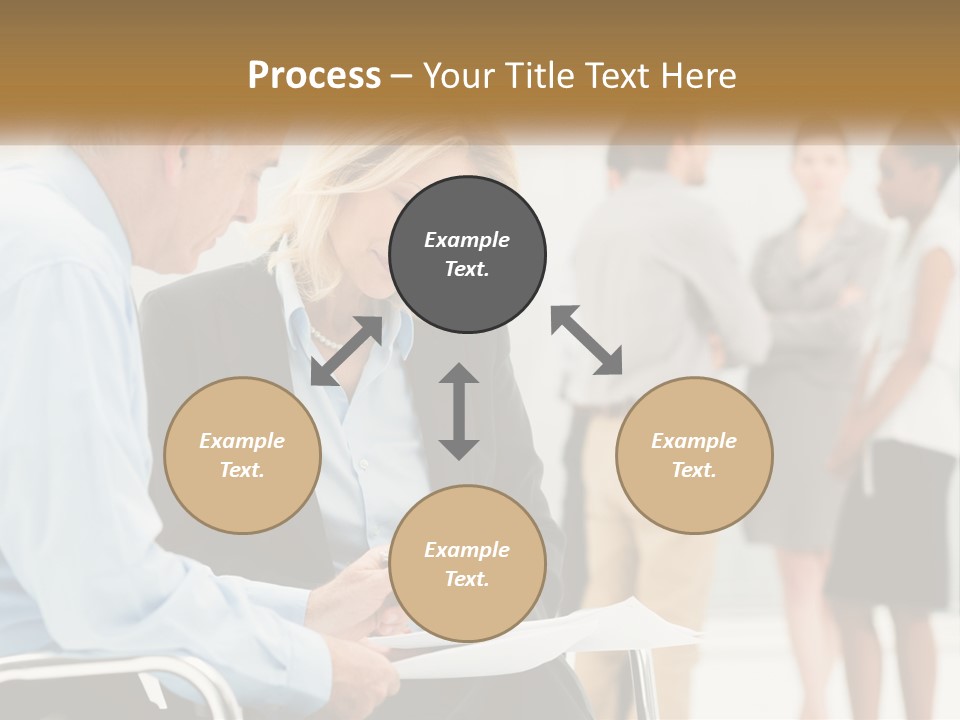 Process – Your Title Text Here

Example Text.

Example Text.

Example Text.

Example Text.